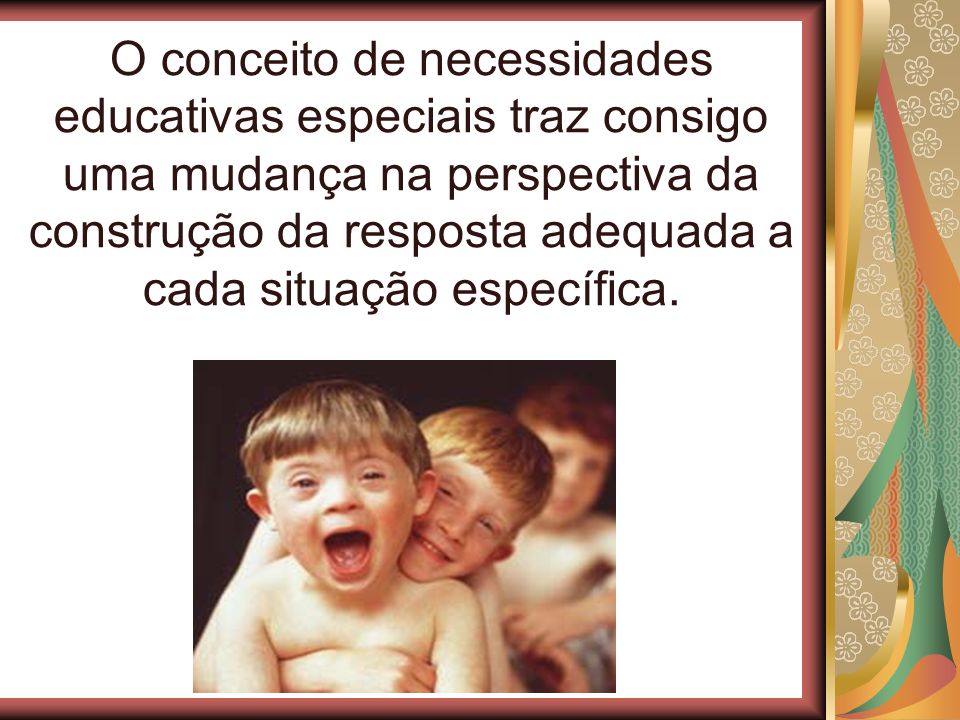 O conceito de necessidades educativas especiais traz consigo uma mudança na perspectiva da construção da resposta adequada a cada situação específica.